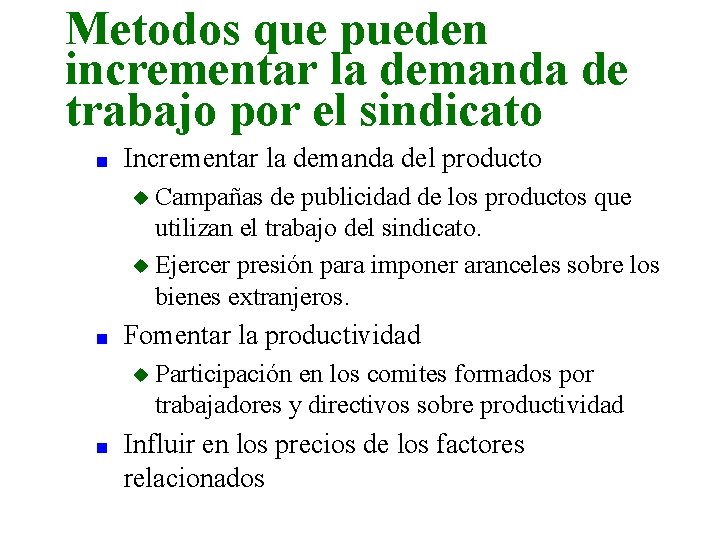 Metodos que pueden incrementar la demanda de trabajo por el sindicato

Incrementar la demanda del producto

Campañas de publicidad de los productos que utilizan el trabajo del sindicato.

Ejercer presión para imponer aranceles sobre los bienes extranjeros.

Fomentar la productividad

Participación en los comites formados por trabajadores y directivos sobre productividad

Influir en los precios de los factores relacionados